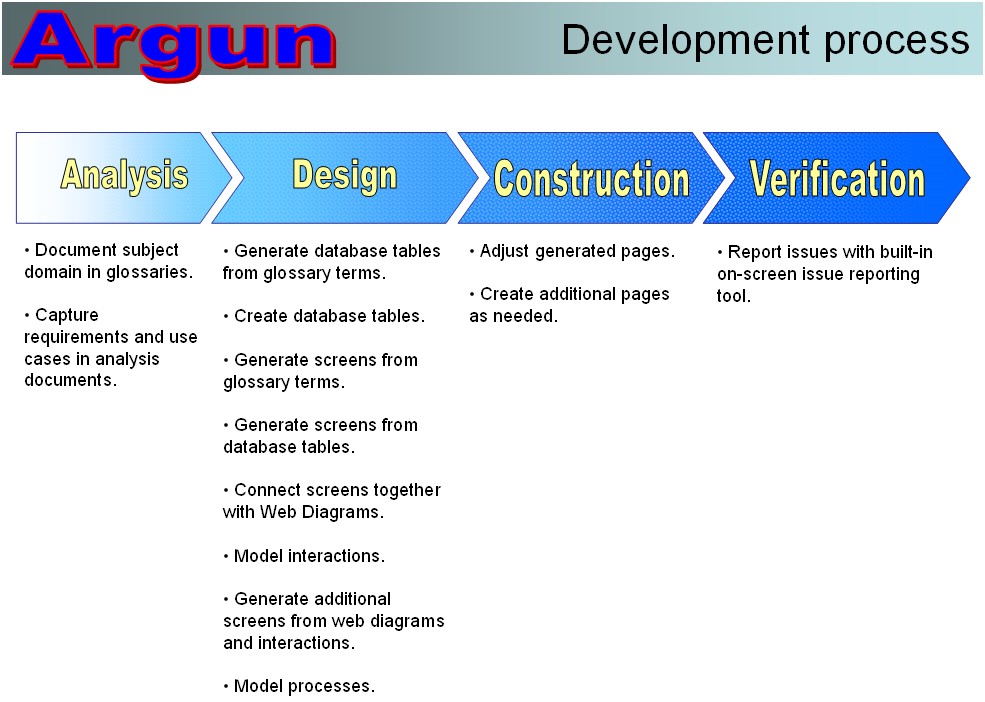 Argun

Development process

Analysis

• Document subject domain in glossaries.

• Capture requirements and use cases in analysis documents.

Design

• Generate database tables from glossary terms.

• Create database tables.

• Generate screens from glossary terms.

• Generate screens from database tables.

• Connect screens together with Web Diagrams.

• Model interactions.

• Generate additional screens from web diagrams and interactions.

• Model processes.

Construction

• Adjust generated pages.

• Create additional pages as needed.

Verification

• Report issues with built-in on-screen issue reporting tool.